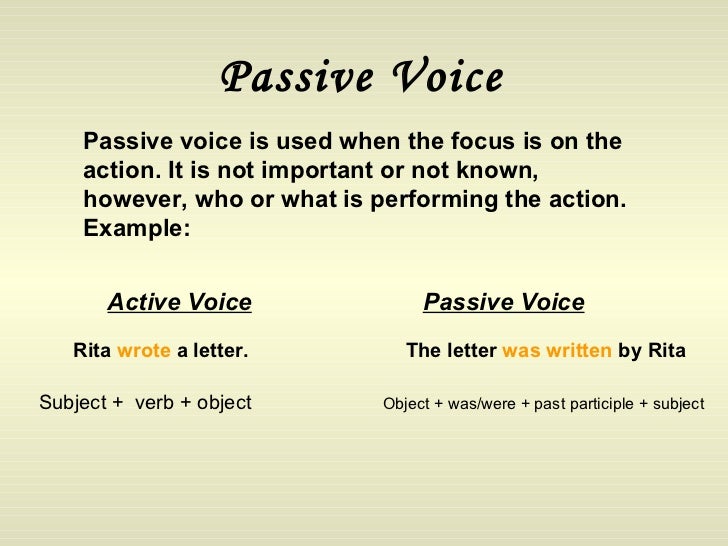 Passive Voice

Passive voice is used when the focus is on the action. It is not important or not known, however, who or what is performing the action. Example:

Active Voice

Rita wrote a letter.

Subject + verb + object

Passive Voice

The letter was written by Rita

Object + was/were + past participle + subject